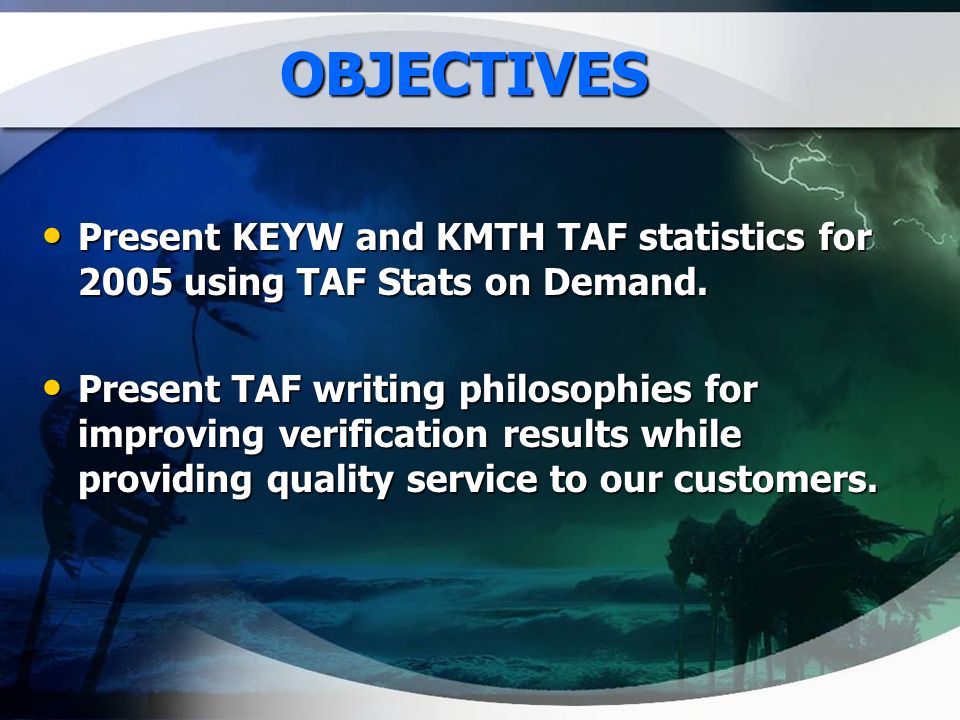 OBJECTIVES

• Present KEYW and KMTH TAF statistics for 2005 using TAF Stats on Demand.

• Present TAF writing philosophies for improving verification results while providing quality service to our customers.